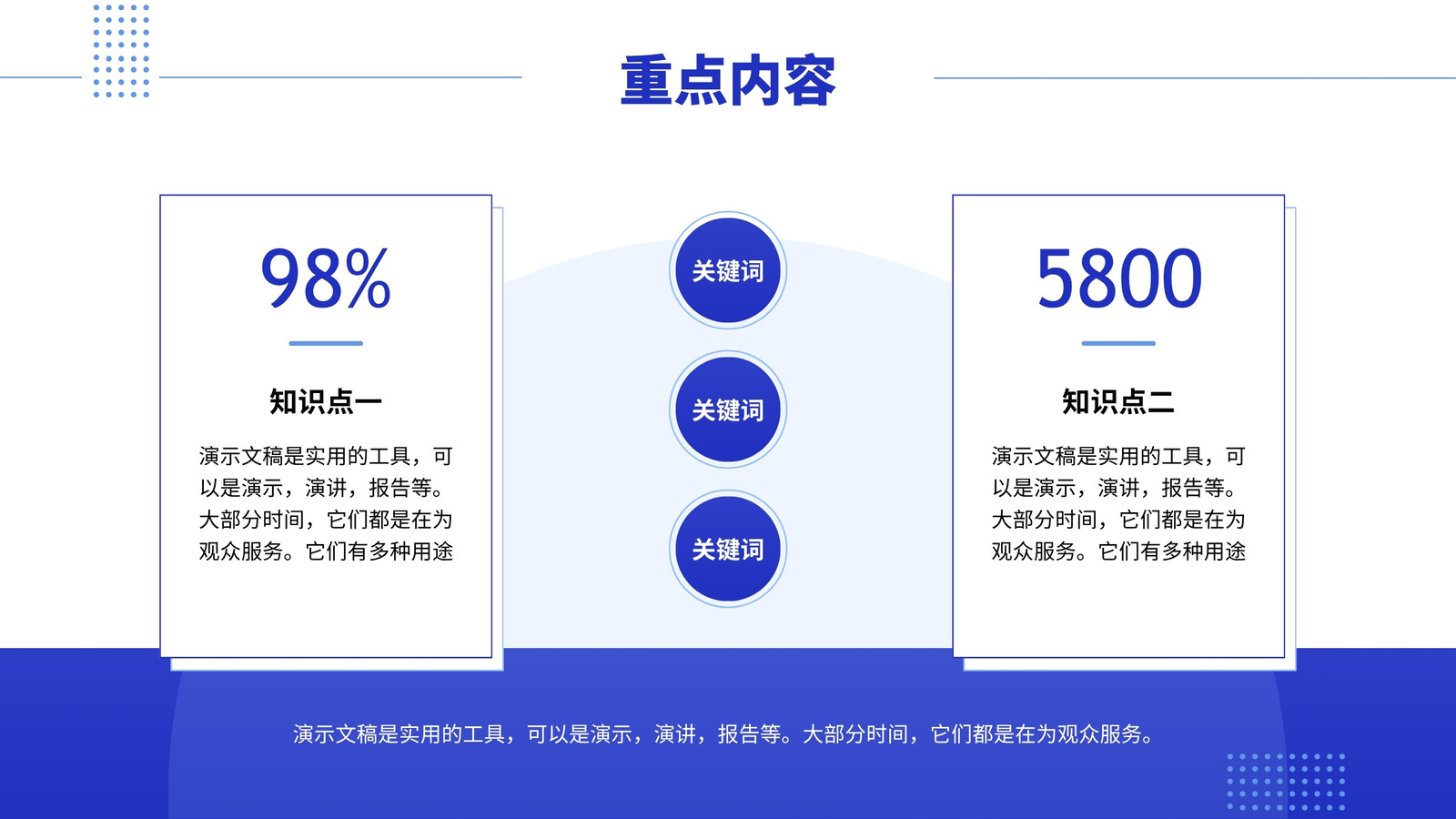 重点内容

98%

知识点一

演示文稿是实用的工具，可以是演示，演讲，报告等。大部分时间，它们都是在为观众服务。它们有多种用途

关键词

关键词

关键词

5800

知识点二

演示文稿是实用的工具，可以是演示，演讲，报告等。大部分时间，它们都是在为观众服务。它们有多种用途

演示文稿是实用的工具，可以是演示，演讲，报告等。大部分时间，它们都是在为观众服务。